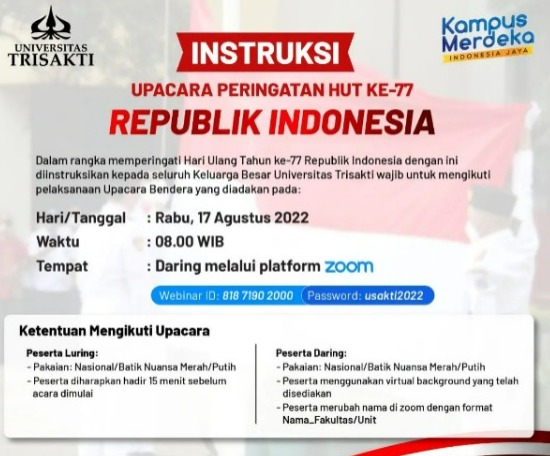 UNIVERSITAS TRISAKTI

Kampus Merdeka
INDONESIA JAYA

INSTRUKSI

UPACARA PERINGATAN HUT KE-77

REPUBLIK INDONESIA

Dalam rangka memperingati Hari Ulang Tahun ke-77 Republik Indonesia dengan ini diinstruksikan kepada seluruh Keluarga Besar Universitas Trisakti wajib untuk mengikuti pelaksanaan Upacara Bendera yang diadakan pada:

Hari/Tanggal : Rabu, 17 Agustus 2022
Waktu : 08.00 WIB
Tempat : Daring melalui platform zoom

Webinar ID: 818 7190 2000 Password: usakti2022

Ketentuan Mengikuti Upacara

Peserta Luring:
- Pakaian: Nasional/Batik Nuansa Merah/Putih
- Peserta diharapkan hadir 15 menit sebelum acara dimulai

Peserta Daring:
- Pakaian: Nasional/Batik Nuansa Merah/Putih
- Peserta menggunakan virtual background yang telah disediakan
- Peserta merubah nama di zoom dengan format Nama_Fakultas/Unit